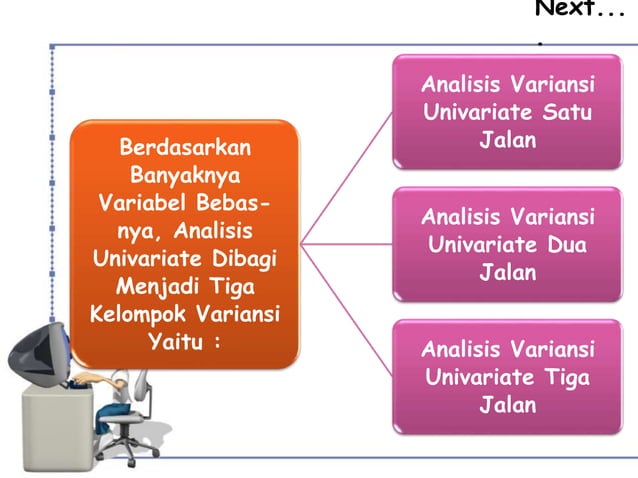 Next....

Berdasarkan Banyaknya Variabel Bebasnya, Analisis Univariate Dibagi Menjadi Tiga Kelompok Variansi Yaitu :

Analisis Variansi Univariate Satu Jalan

Analisis Variansi Univariate Dua Jalan

Analisis Variansi Univariate Tiga Jalan